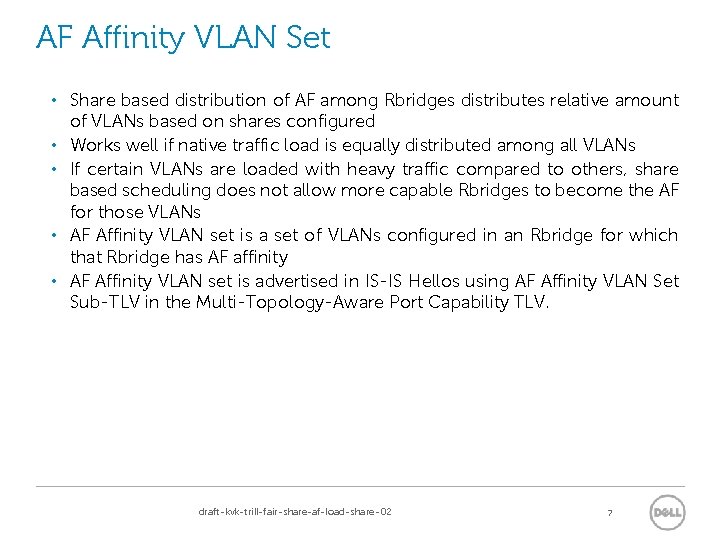 AF Affinity VLAN Set

• Share based distribution of AF among Rbridges distributes relative amount of VLANs based on shares configured
• Works well if native traffic load is equally distributed among all VLANs
• If certain VLANs are loaded with heavy traffic compared to others, share based scheduling does not allow more capable Rbridges to become the AF for those VLANs
• AF Affinity VLAN set is a set of VLANs configured in an Rbridge for which that Rbridge has AF affinity
• AF Affinity VLAN set is advertised in IS-IS Hellos using AF Affinity VLAN Set Sub-TLV in the Multi-Topology-Aware Port Capability TLV.

draft-kvk-trill-fair-share-af-load-share-02

7

DELL